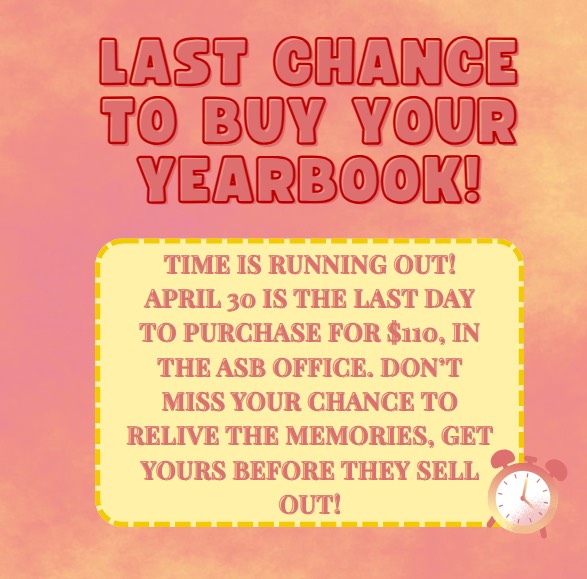 LAST CHANCE TO BUY YOUR YEARBOOK!

TIME IS RUNNING OUT! APRIL 30 IS THE LAST DAY TO PURCHASE FOR $110, IN THE ASB OFFICE. DON'T MISS YOUR CHANCE TO RELIVE THE MEMORIES, GET YOURS BEFORE THEY SELL OUT!